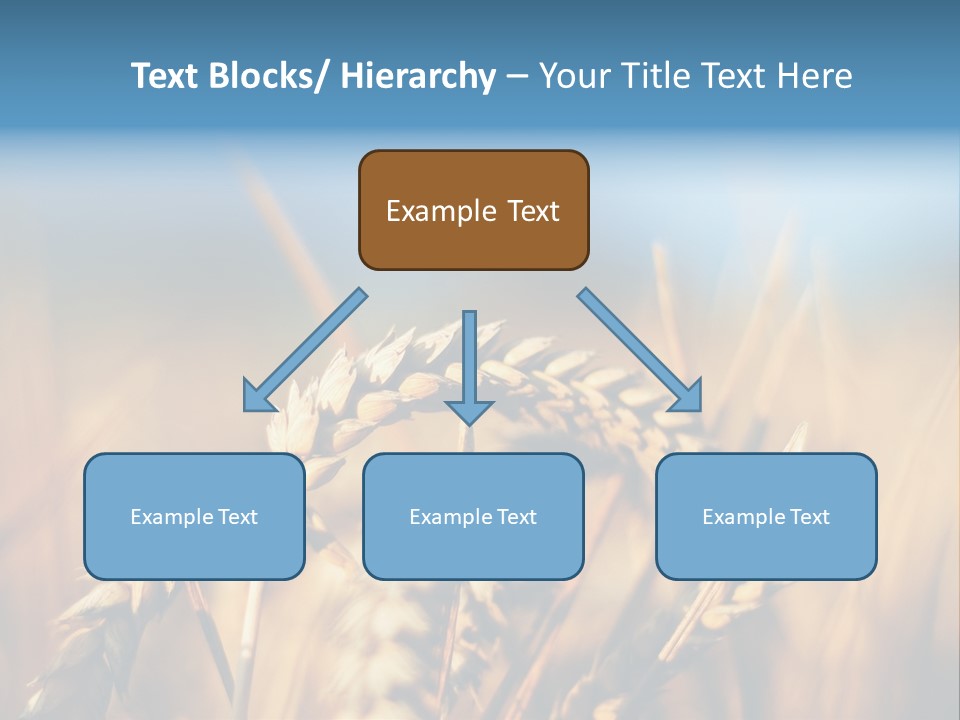 Text Blocks/ Hierarchy – Your Title Text Here

Example Text

Example Text

Example Text

Example Text